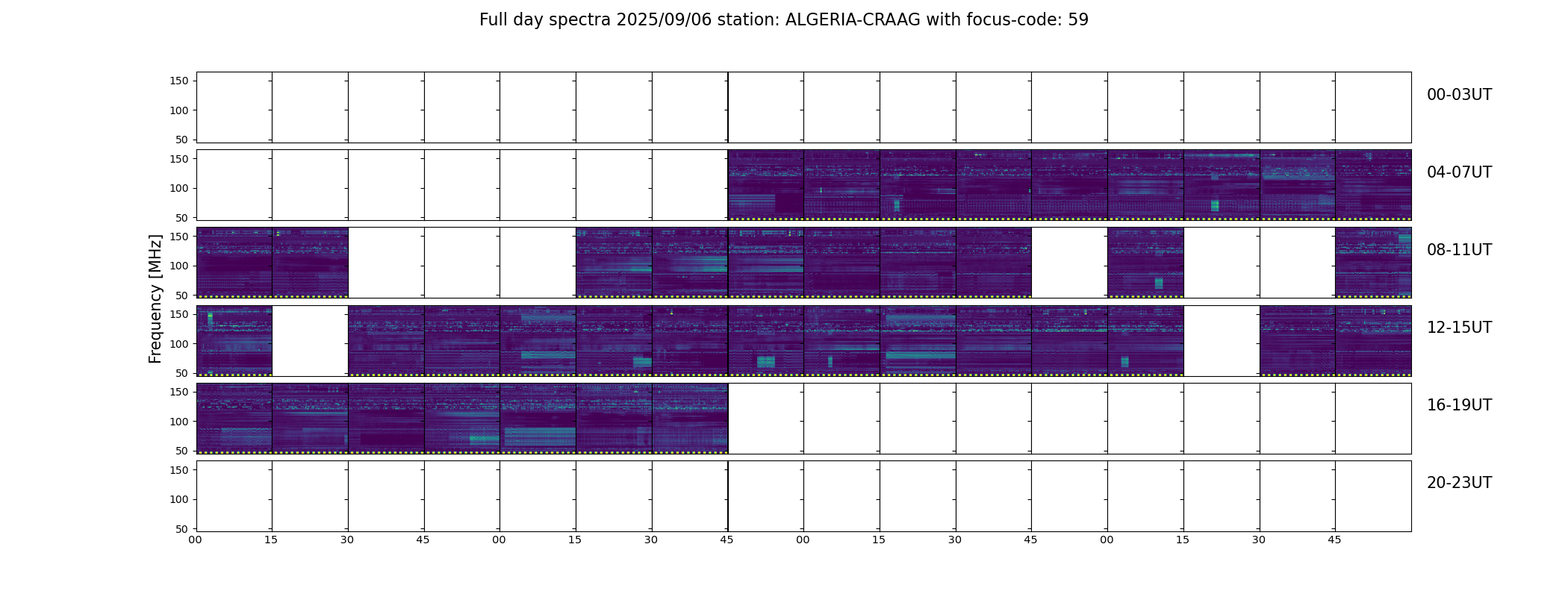 Full day spectra 2025/09/06 station: ALGERIA-CRAAG with focus-code: 59

Frequency [MHz]

150
100
50
00-03UT

150
100
50
04-07UT

150
100
50
08-11UT

150
100
50
12-15UT

150
100
50
16-19UT

150
100
50
20-23UT

00 15 30 45 00 15 30 45 00 15 30 45 00 15 30 45